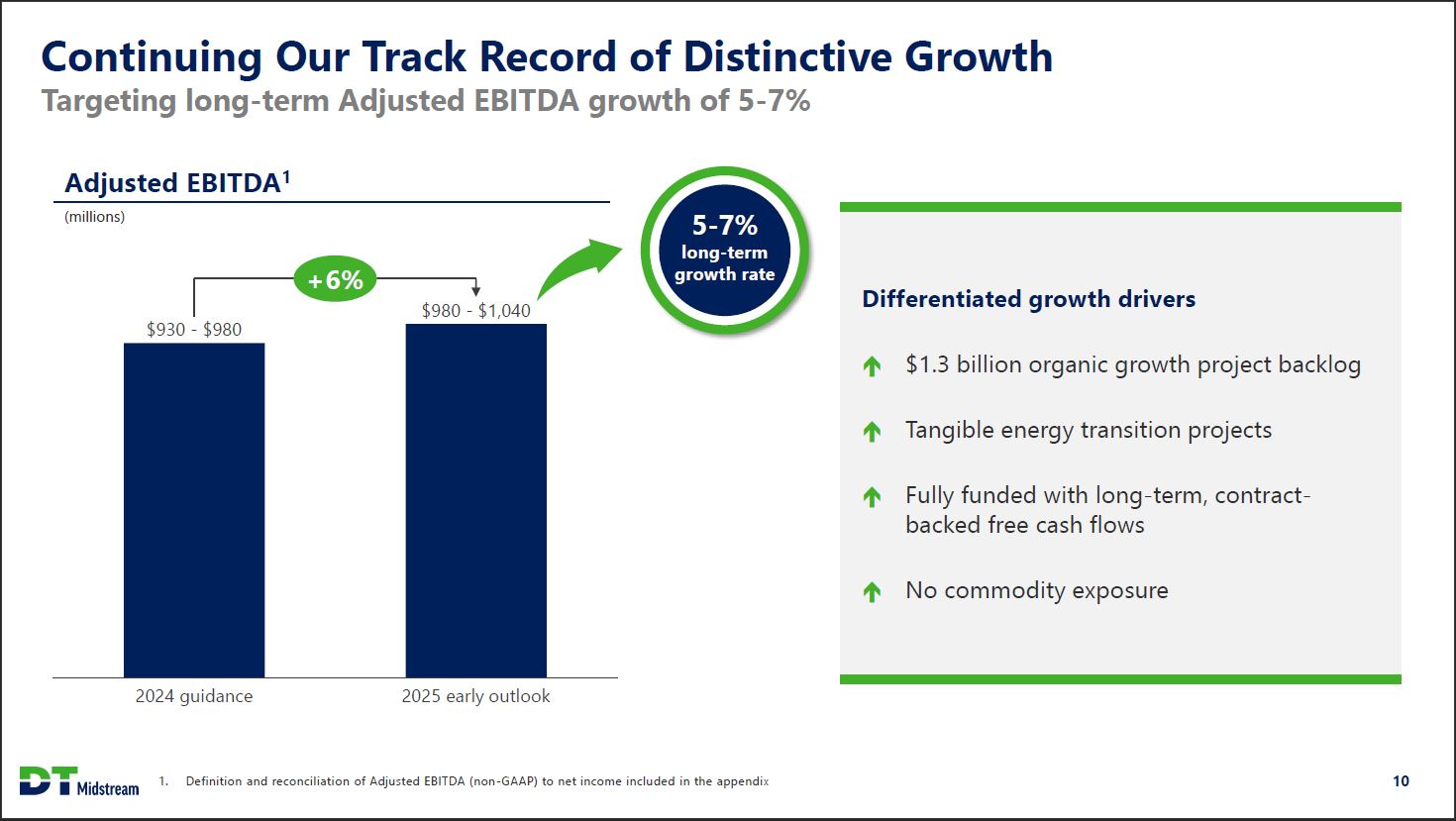 Continuing Our Track Record of Distinctive Growth
Targeting long-term Adjusted EBITDA growth of 5-7%

Adjusted EBITDA$^1$
(millions)

+6%

$930 - $980

$980 - $1,040

2024 guidance

2025 early outlook

5-7%
long-term growth rate

Differentiated growth drivers

$1.3 billion organic growth project backlog

Tangible energy transition projects

Fully funded with long-term, contract-backed free cash flows

No commodity exposure

DT Midstream

1. Definition and reconciliation of Adjusted EBITDA (non-GAAP) to net income included in the appendix

10